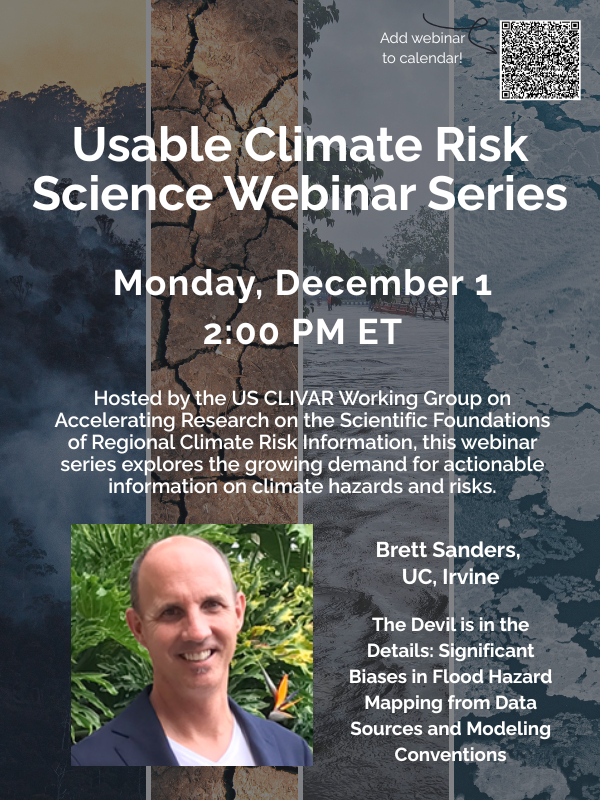 Add webinar to calendar!

Usable Climate Risk Science Webinar Series

Monday, December 1
2:00 PM ET

Hosted by the US CLIVAR Working Group on Accelerating Research on the Scientific Foundations of Regional Climate Risk Information, this webinar series explores the growing demand for actionable information on climate hazards and risks.

Brett Sanders, UC, Irvine

The Devil is in the Details: Significant Biases in Flood Hazard Mapping from Data Sources and Modeling Conventions